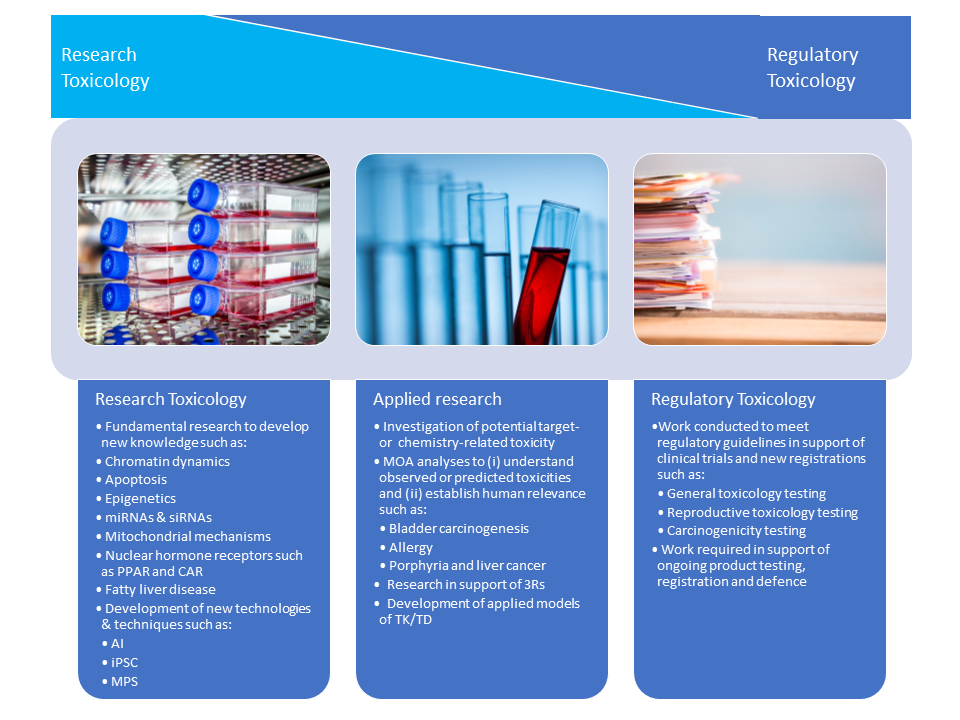 Research Toxicology

Regulatory Toxicology

Research Toxicology

• Fundamental research to develop new knowledge such as:
• Chromatin dynamics
• Apoptosis
• Epigenetics
• miRNAs & siRNAs
• Mitochondrial mechanisms
• Nuclear hormone receptors such as PPAR and CAR
• Fatty liver disease
• Development of new technologies & techniques such as:
• AI
• iPSC
• MPS

Applied research

• Investigation of potential target- or chemistry-related toxicity
• MOA analyses to (i) understand observed or predicted toxicities and (ii) establish human relevance such as:
• Bladder carcinogenesis
• Allergy
• Porphyria and liver cancer
• Research in support of 3Rs
• Development of applied models of TK/TD

Regulatory Toxicology

•Work conducted to meet regulatory guidelines in support of clinical trials and new registrations such as:
• General toxicology testing
• Reproductive toxicology testing
• Carcinogenicity testing
• Work required in support of ongoing product testing, registration and defence